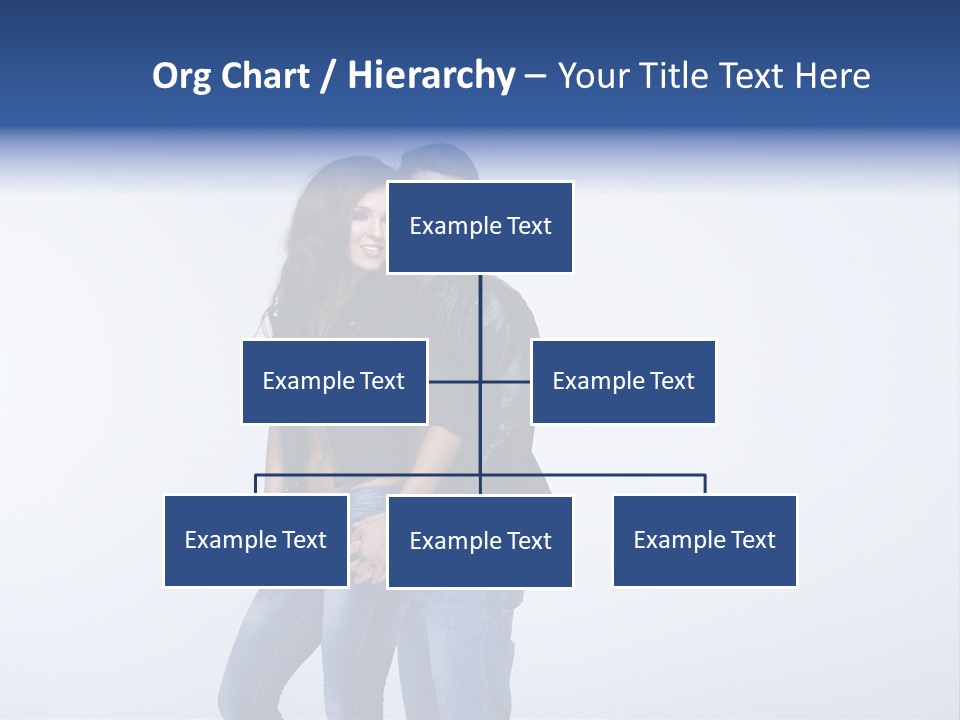 Org Chart / Hierarchy – Your Title Text Here

Example Text

Example Text

Example Text

Example Text

Example Text

Example Text